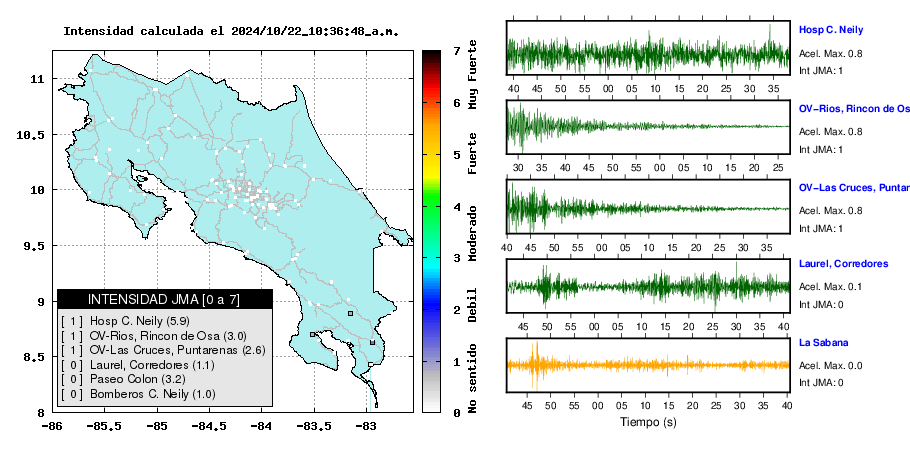 Intensidad calculada el 2024/10/22_10:36:48_a.m.

11
10.5
10
9.5
9
8.5
8

-86 -85.5 -85 -84.5 -84 -83.5 -83

INTENSIDAD JMA [0 a 7]
[ 1 ] Hosp C. Neily (5.9)
[ 1 ] OV-Rios, Rincon de Osa (3.0)
[ 1 ] OV-Las Cruces, Puntarenas (2.6)
[ 0 ] Laurel, Corredores (1.1)
[ 0 ] Paseo Colon (3.2)
[ 0 ] Bomberos C. Neily (1.0)

7 6 5 4 3 2 1 0
Muy Fuerte
Fuerte
Moderado
Debil
No sentido

Hosp C. Neily
Acel. Max. 0.8
Int JMA: 1
40 45 50 55 00 05 10 15 20 25 30 35

OV-Rios, Rincon de Os
Acel. Max. 0.8
Int JMA: 1
30 35 40 45 50 55 00 05 10 15 20 25

OV-Las Cruces, Puntar
Acel. Max. 0.8
Int JMA: 1
40 45 50 55 00 05 10 15 20 25 30 35

Laurel, Corredores
Acel. Max. 0.1
Int JMA: 0
45 50 55 00 05 10 15 20 25 30 35 40

La Sabana
Acel. Max. 0.0
Int JMA: 0
45 50 55 00 05 10 15 20 25 30 35 40

Tiempo (s)